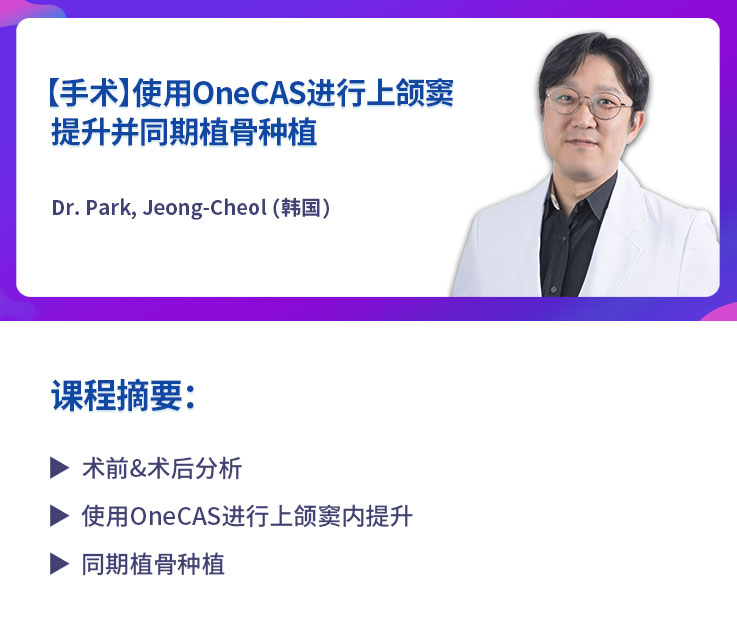 【手术】使用OneCAS进行上颌窦提升并同期植骨种植

Dr. Park, Jeong-Cheol (韩国)

课程摘要：

▶ 术前&术后分析

▶ 使用OneCAS进行上颌窦内提升

▶ 同期植骨种植